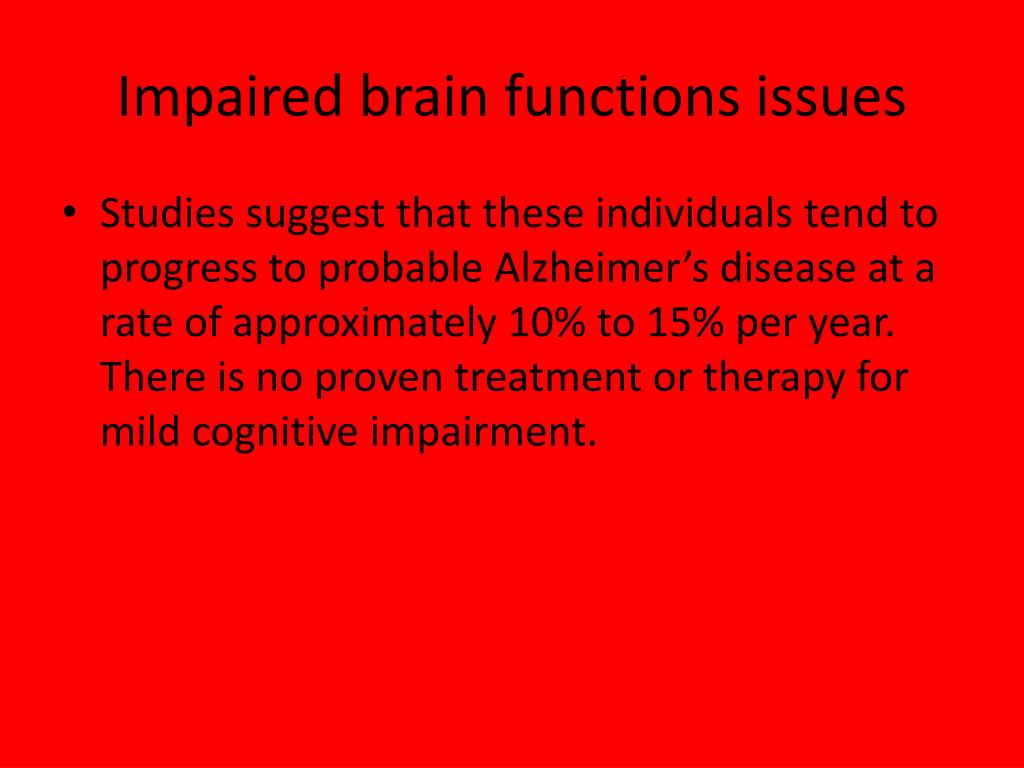 Impaired brain functions issues

• Studies suggest that these individuals tend to progress to probable Alzheimer’s disease at a rate of approximately 10% to 15% per year. There is no proven treatment or therapy for mild cognitive impairment.